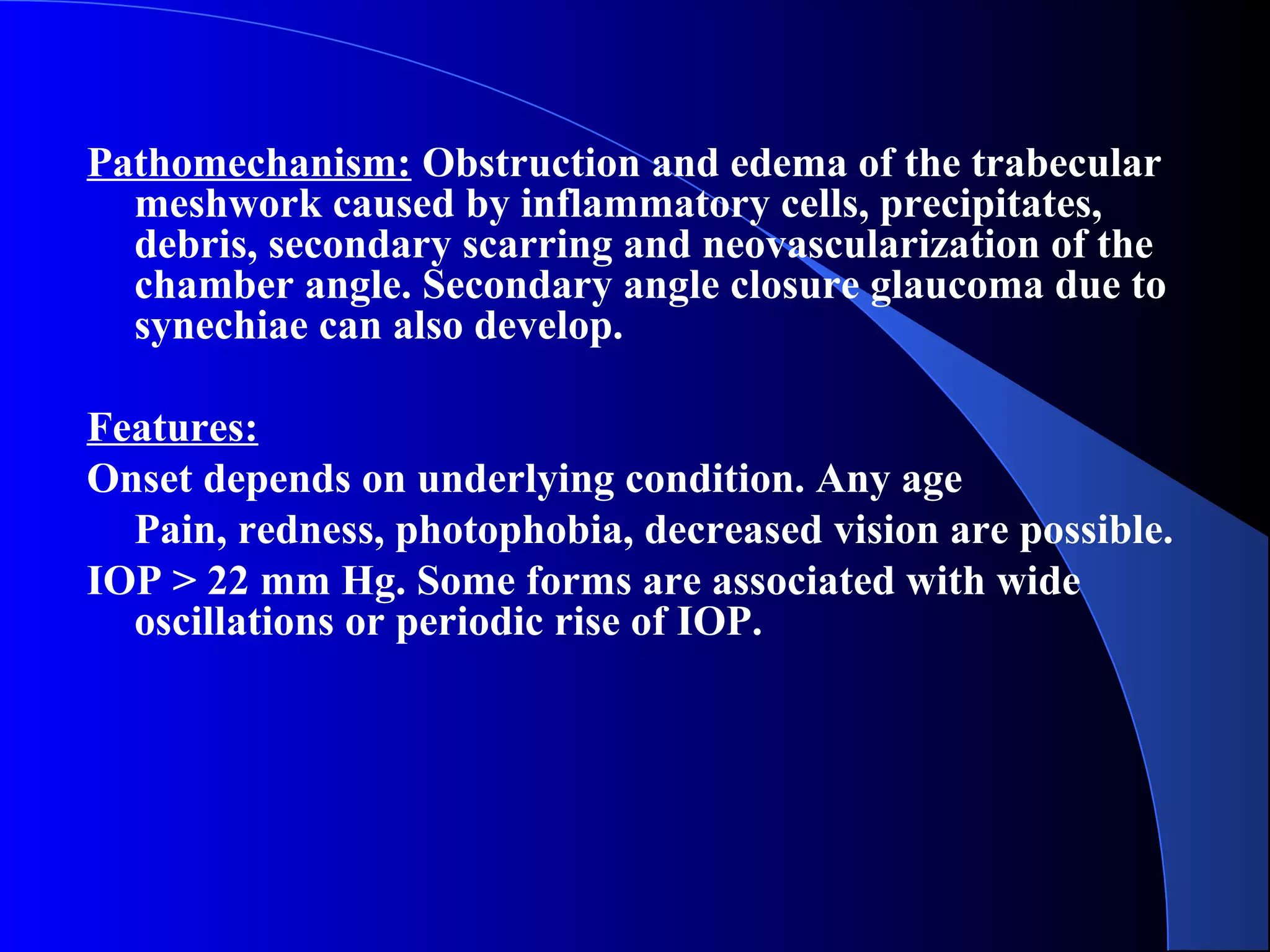 Pathomechanism: Obstruction and edema of the trabecular meshwork caused by inflammatory cells, precipitates, debris, secondary scarring and neovascularization of the chamber angle. Secondary angle closure glaucoma due to synechiae can also develop.

Features:

Onset depends on underlying condition. Any age

Pain, redness, photophobia, decreased vision are possible.

IOP > 22 mm Hg. Some forms are associated with wide oscillations or periodic rise of IOP.